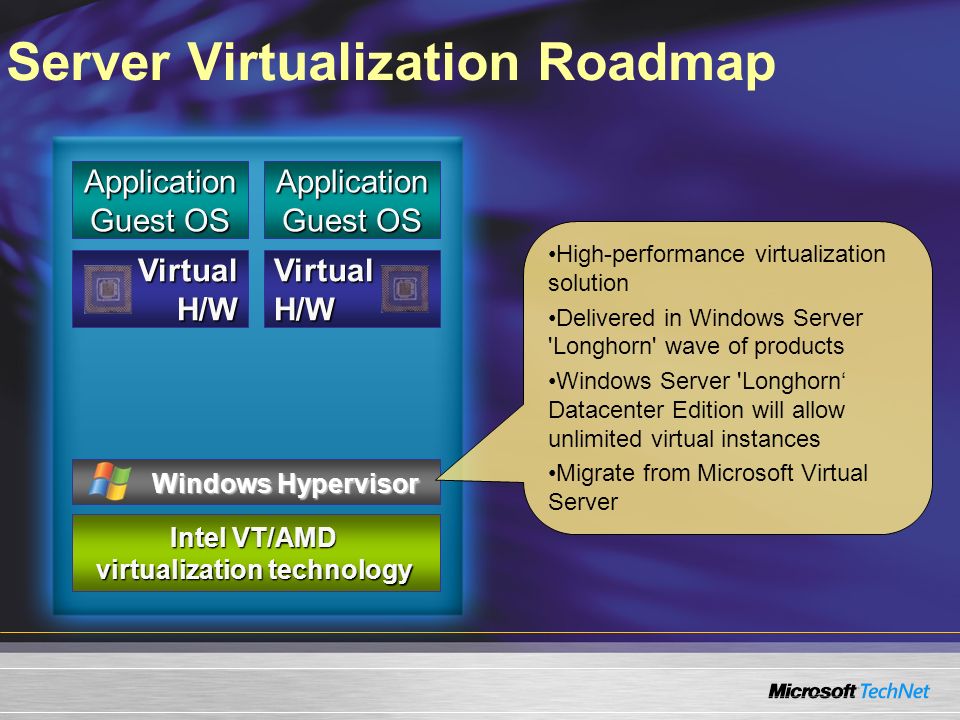 Server Virtualization Roadmap

Application Guest OS

Application Guest OS

Virtual H/W

Virtual H/W

Windows Hypervisor

Intel VT/AMD virtualization technology

•High-performance virtualization solution

•Delivered in Windows Server 'Longhorn' wave of products

•Windows Server 'Longhorn‘ Datacenter Edition will allow unlimited virtual instances

•Migrate from Microsoft Virtual Server

Microsoft TechNet